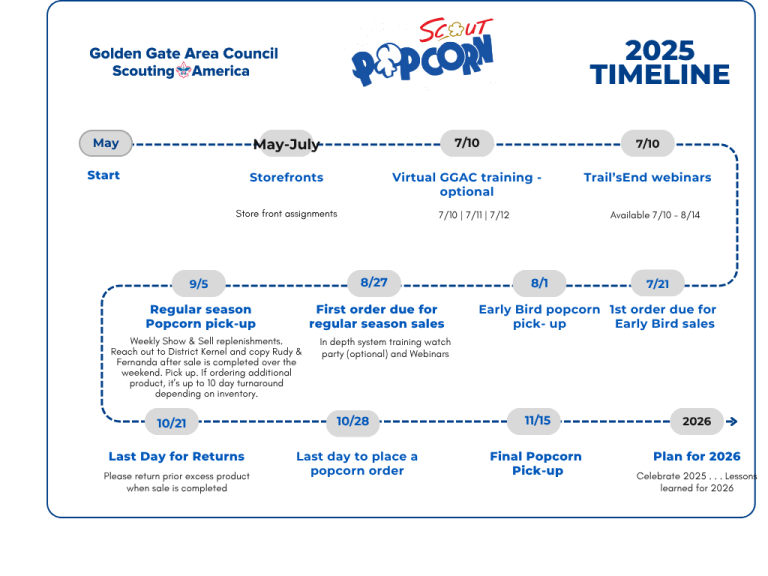 Golden Gate Area Council
Scouting America

SCOUT POPCORN

2025 TIMELINE

May
Start

May-July
Storefronts
Store front assignments

7/10
Virtual GGAC training - optional
7/10 | 7/11 | 7/12

7/10
Trail'sEnd webinars
Available 7/10 - 8/14

9/5
Regular season Popcorn pick-up
Weekly Show & Sell replenishments. Reach out to District Kernel and copy Rudy & Fernanda after sale is completed over the weekend. Pick up. If ordering additional product, it's up to 10 day turnaround depending on inventory.

8/27
First order due for regular season sales
In depth system training watch party (optional) and Webinars

8/1
Early Bird popcorn pick- up

7/21
1st order due for Early Bird sales

10/21
Last Day for Returns
Please return prior excess product when sale is completed

10/28
Last day to place a popcorn order

11/15
Final Popcorn Pick-up

2026
Plan for 2026
Celebrate 2025 . . . Lessons learned for 2026